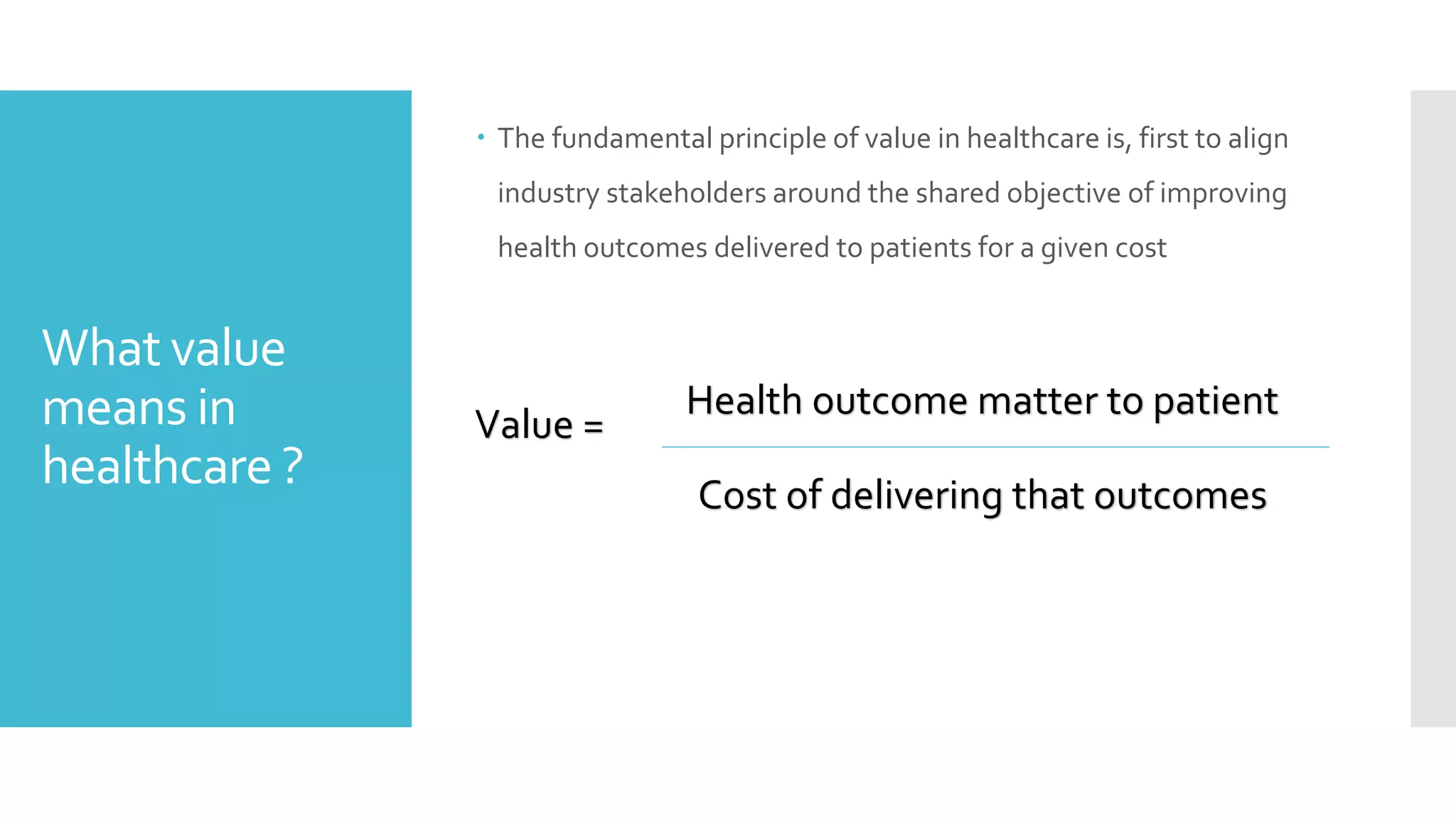 What value means in healthcare ?

• The fundamental principle of value in healthcare is, first to align industry stakeholders around the shared objective of improving health outcomes delivered to patients for a given cost

$\text{Value} = \frac{\text{Health outcome matter to patient}}{\text{Cost of delivering that outcomes}}$